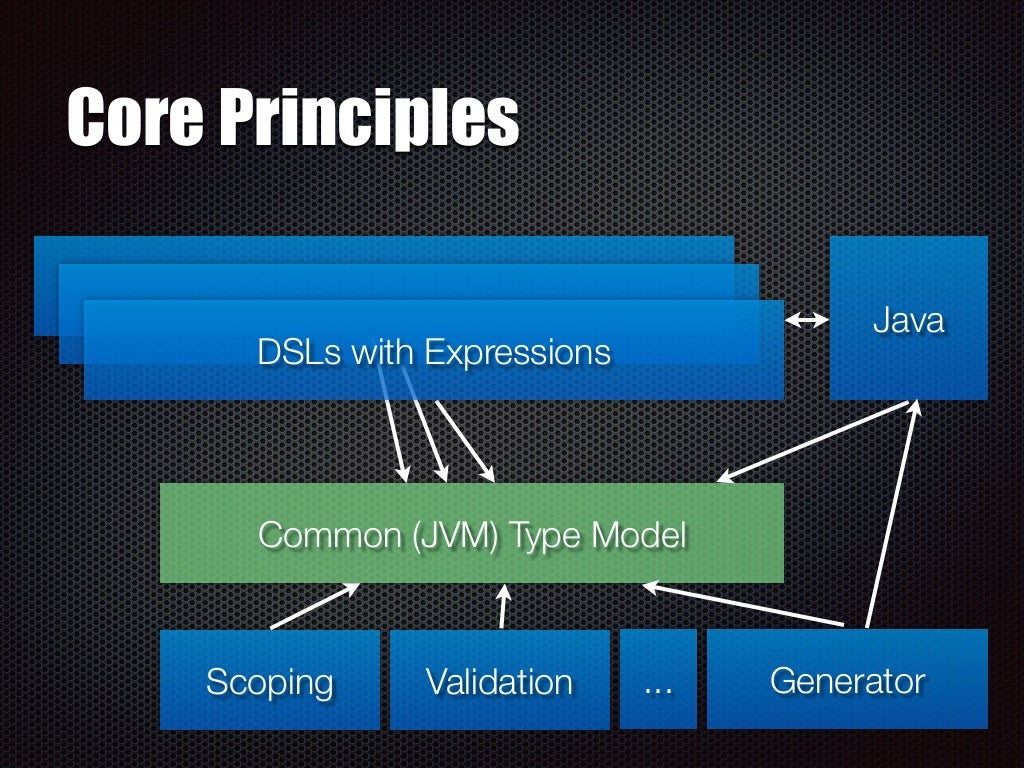 Core Principles

DSLs with Expressions

Java

Common (JVM) Type Model

Scoping

Validation

...

Generator